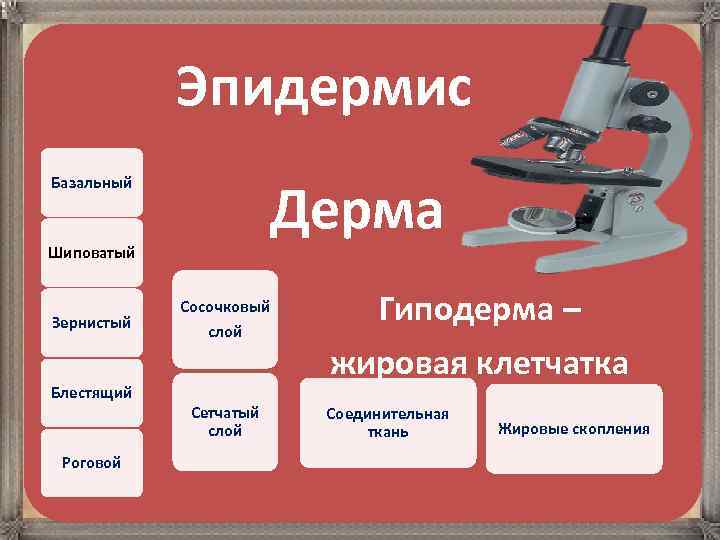 Эпидермис

Базальный

Шиповатый

Зернистый

Блестящий

Роговой

Дерма

Сосочковый слой

Сетчатый слой

Гиподерма – жировая клетчатка

Соединительная ткань

Жировые скопления